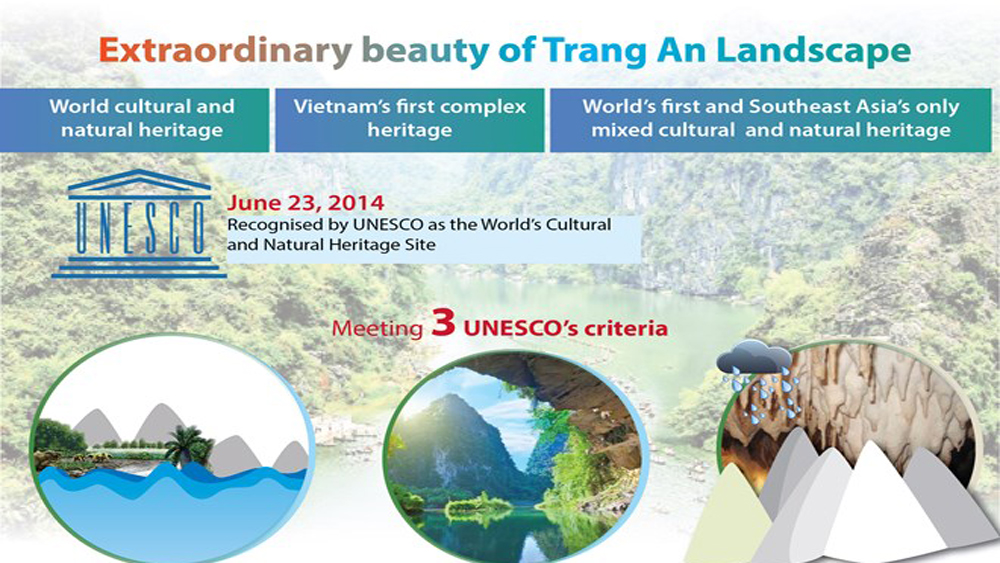 Extraordinary beauty of Trang An Landscape

World cultural and natural heritage

Vietnam's first complex heritage

World's first and Southeast Asia's only mixed cultural and natural heritage

UNESCO

June 23, 2014
Recognised by UNESCO as the World's Cultural and Natural Heritage Site

Meeting 3 UNESCO's criteria